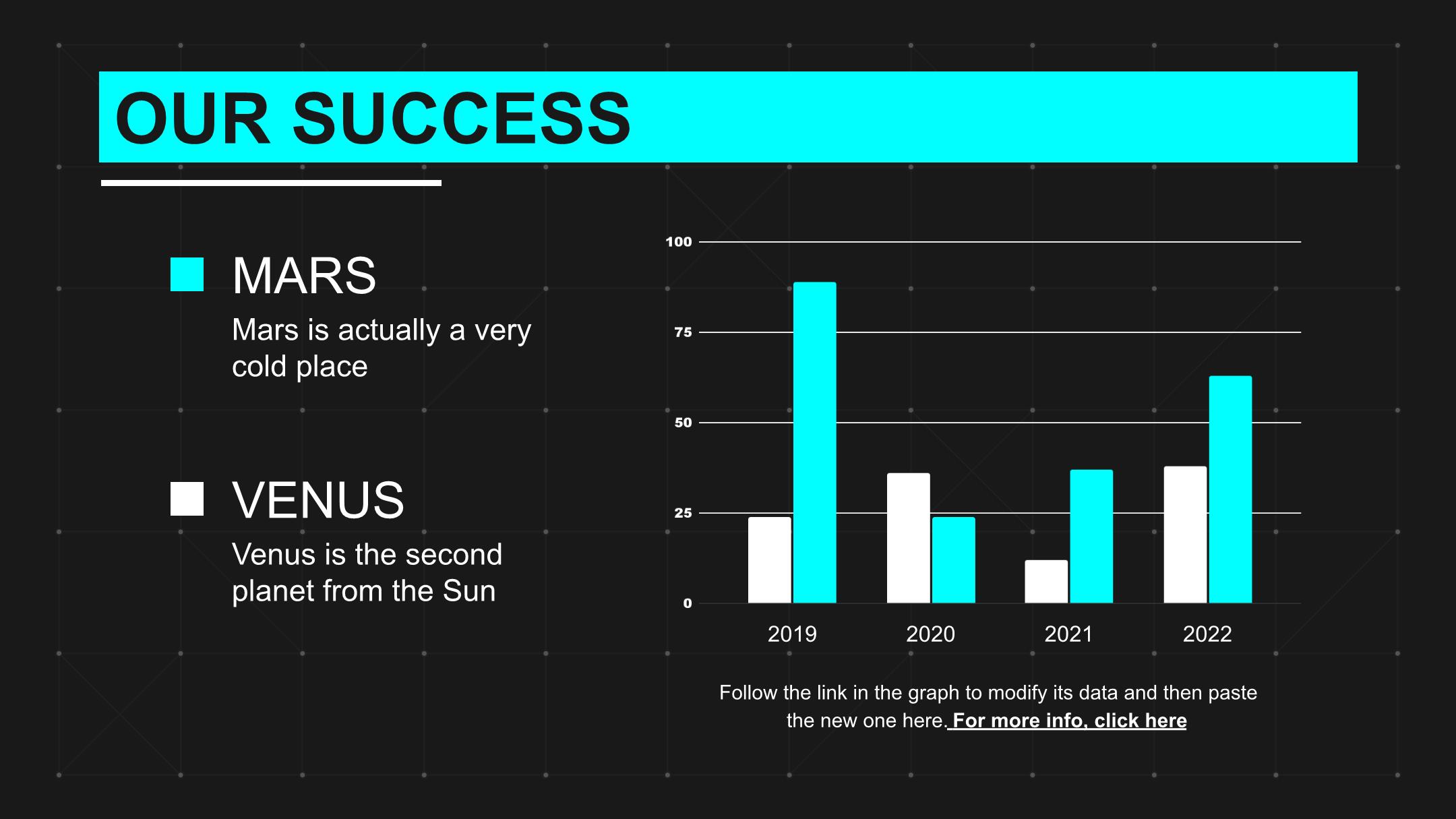 OUR SUCCESS

MARS

Mars is actually a very cold place

VENUS

Venus is the second planet from the Sun

100
75
50
25
0

2019
2020
2021
2022

Follow the link in the graph to modify its data and then paste the new one here. For more info, click here